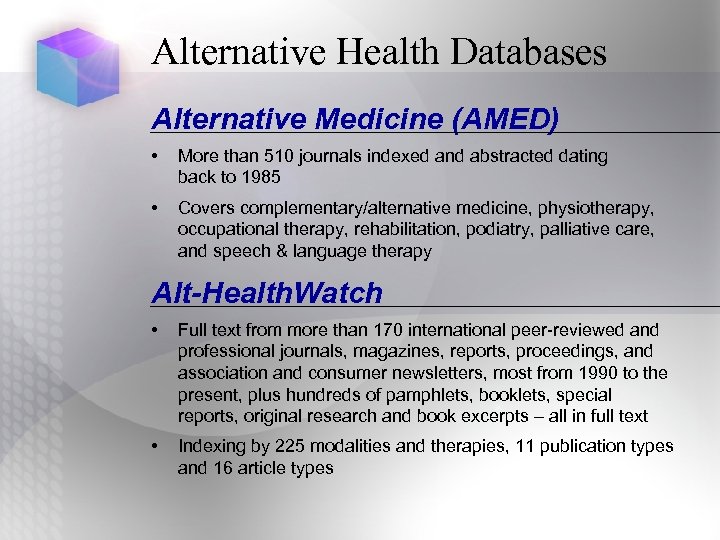 Alternative Health Databases

Alternative Medicine (AMED)

• More than 510 journals indexed and abstracted dating back to 1985

• Covers complementary/alternative medicine, physiotherapy, occupational therapy, rehabilitation, podiatry, palliative care, and speech & language therapy

Alt-HealthWatch

• Full text from more than 170 international peer-reviewed and professional journals, magazines, reports, proceedings, and association and consumer newsletters, most from 1990 to the present, plus hundreds of pamphlets, booklets, special reports, original research and book excerpts – all in full text

• Indexing by 225 modalities and therapies, 11 publication types and 16 article types